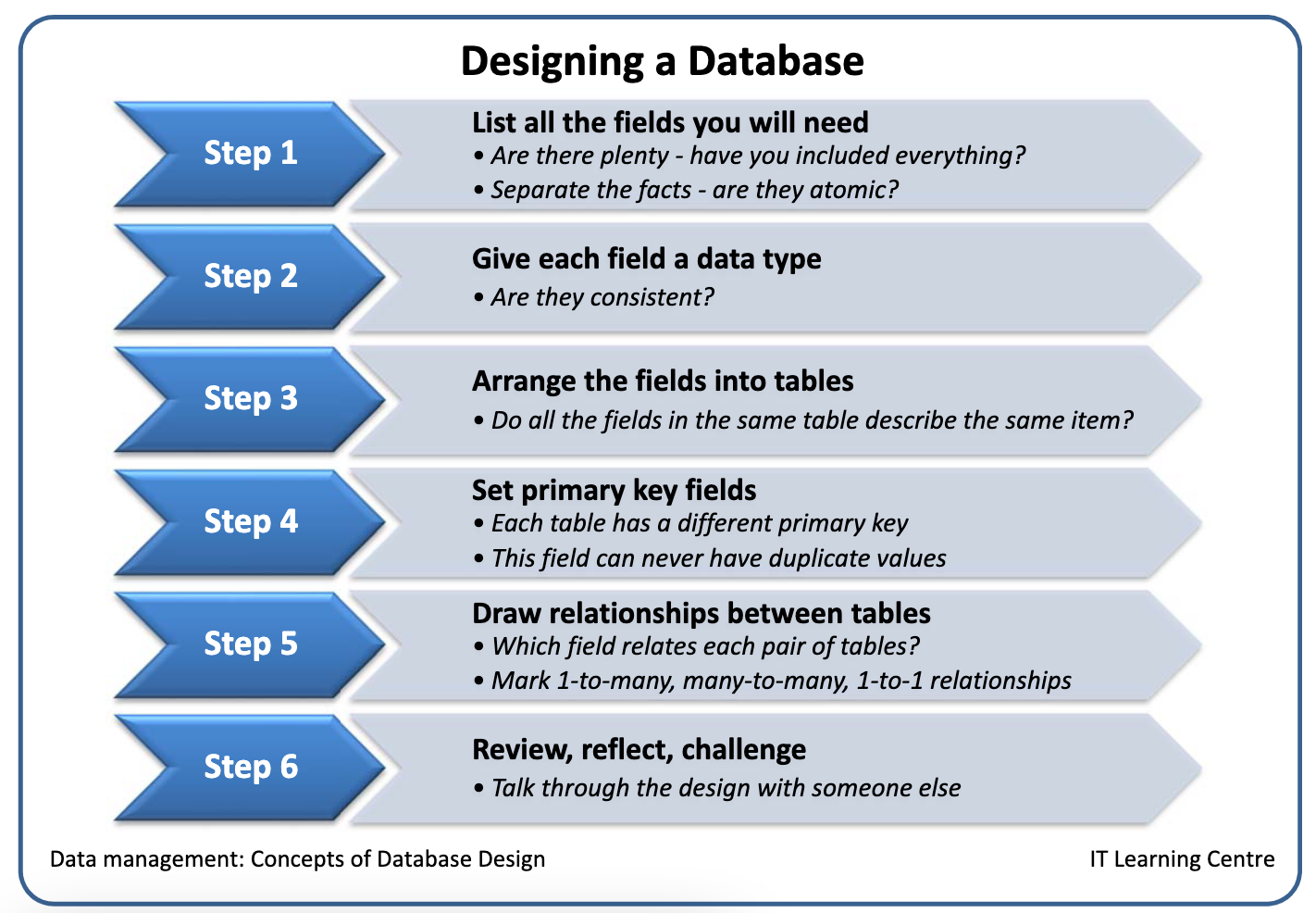 Designing a Database

Step 1

List all the fields you will need
• Are there plenty - have you included everything?
• Separate the facts - are they atomic?

Step 2

Give each field a data type
• Are they consistent?

Step 3

Arrange the fields into tables
• Do all the fields in the same table describe the same item?

Step 4

Set primary key fields
• Each table has a different primary key
• This field can never have duplicate values

Step 5

Draw relationships between tables
• Which field relates each pair of tables?
• Mark 1-to-many, many-to-many, 1-to-1 relationships

Step 6

Review, reflect, challenge
• Talk through the design with someone else

Data management: Concepts of Database Design

IT Learning Centre